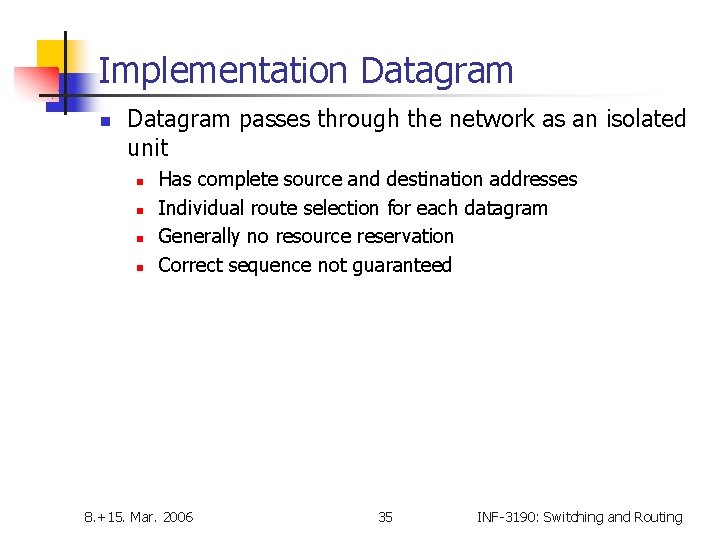 Implementation Datagram

- Datagram passes through the network as an isolated unit
  - Has complete source and destination addresses
  - Individual route selection for each datagram
  - Generally no resource reservation
  - Correct sequence not guaranteed

8.+15. Mar. 2006

35

INF-3190: Switching and Routing